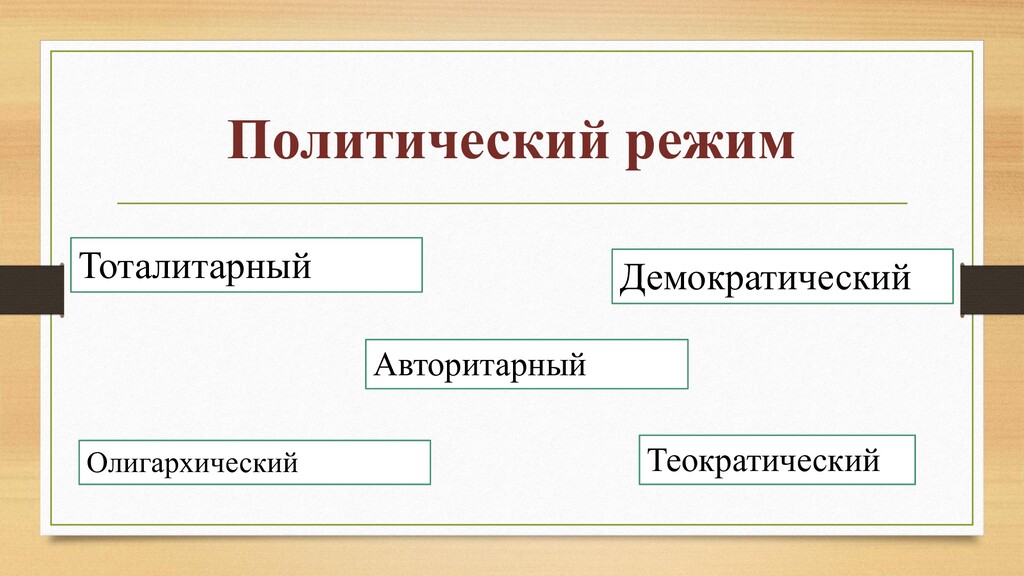 Политический режим

Тоталитарный

Демократический

Авторитарный

Олигархический

Теократический